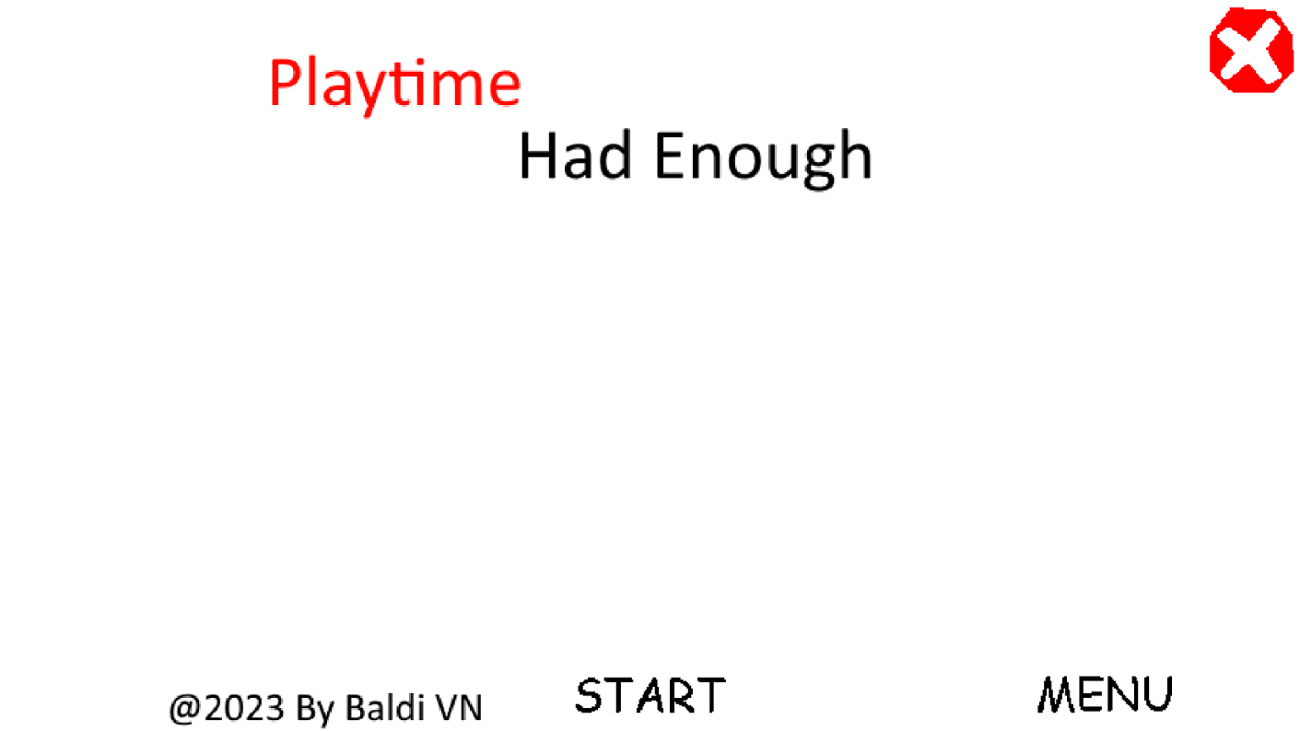 Playtime
Had Enough

@2023 By Baldi VN START MENU